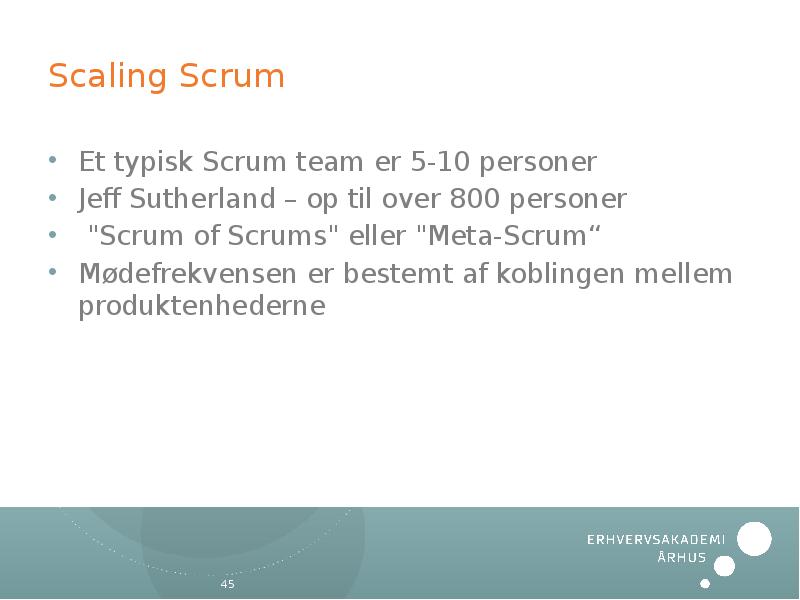 Scaling Scrum

• Et typisk Scrum team er 5-10 personer
• Jeff Sutherland – op til over 800 personer
• "Scrum of Scrums" eller "Meta-Scrum“
• Mødefrekvensen er bestemt af koblingen mellem produktenhederne

45

ERHVERVSAKADEMI ÅRHUS